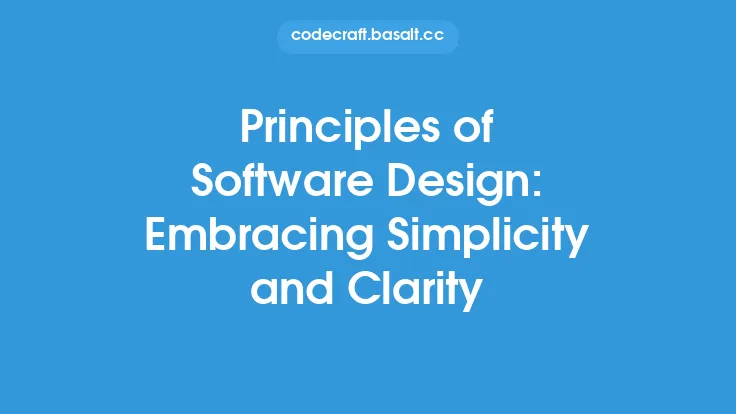 codecraft.basalt.cc

Principles of Software Design: Embracing Simplicity and Clarity